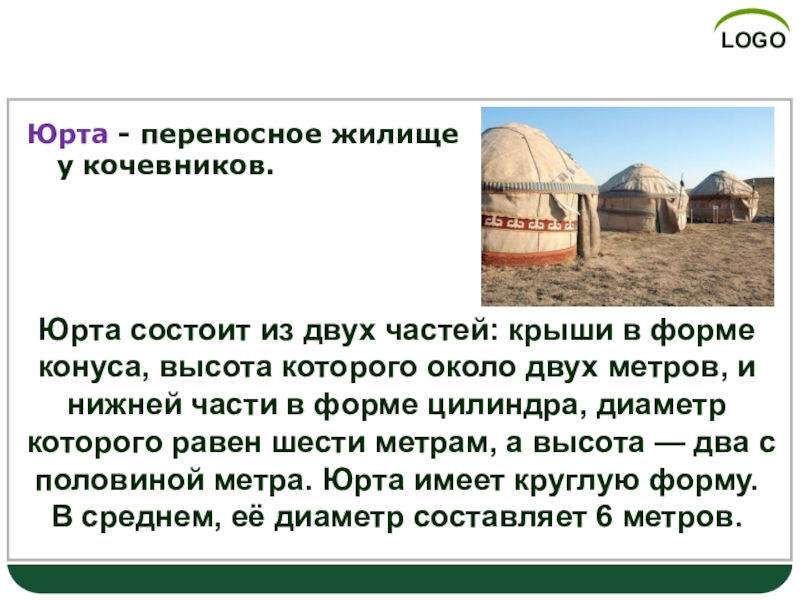 LOGO

Юрта - переносное жилище у кочевников.

Юрта состоит из двух частей: крыши в форме конуса, высота которого около двух метров, и нижней части в форме цилиндра, диаметр которого равен шести метрам, а высота — два с половиной метра. Юрта имеет круглую форму. В среднем, её диаметр составляет 6 метров.